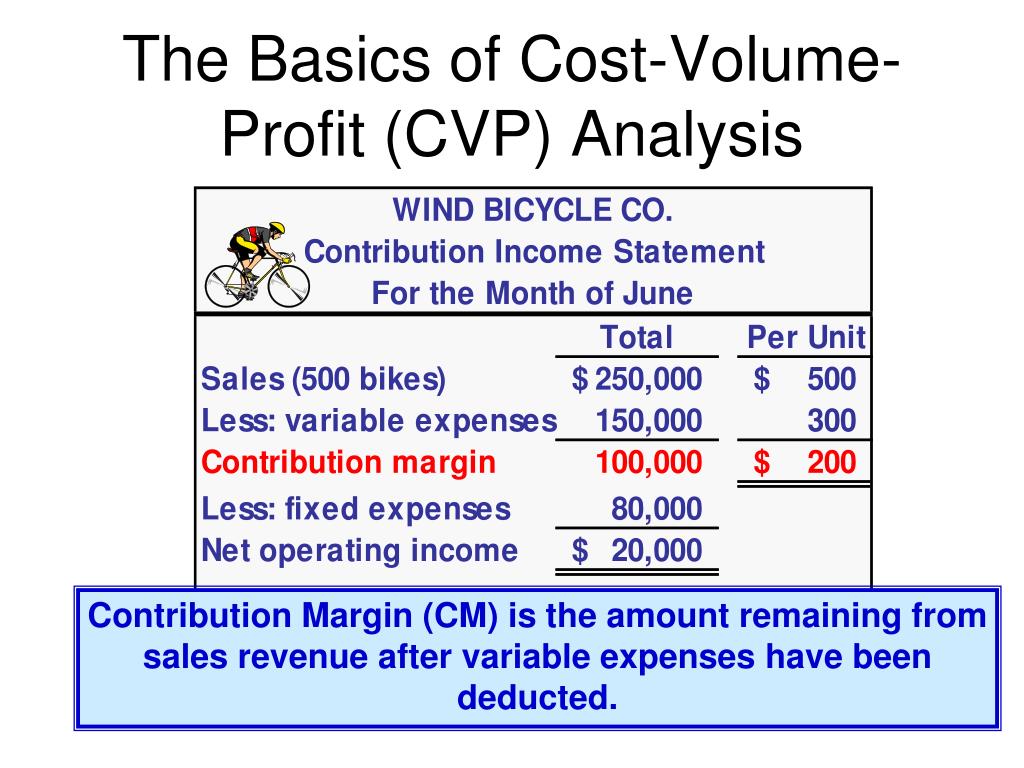 The Basics of Cost-Volume-Profit (CVP) Analysis

WIND BICYCLE CO.
Contribution Income Statement
For the Month of June

| | Total | Per Unit |
|---|---|---|
| Sales (500 bikes) | $ 250,000 | $ 500 |
| Less: variable expenses | 150,000 | 300 |
| Contribution margin | 100,000 | $ 200 |
| Less: fixed expenses | 80,000 | |
| Net operating income | $ 20,000 | |

Contribution Margin (CM) is the amount remaining from sales revenue after variable expenses have been deducted.